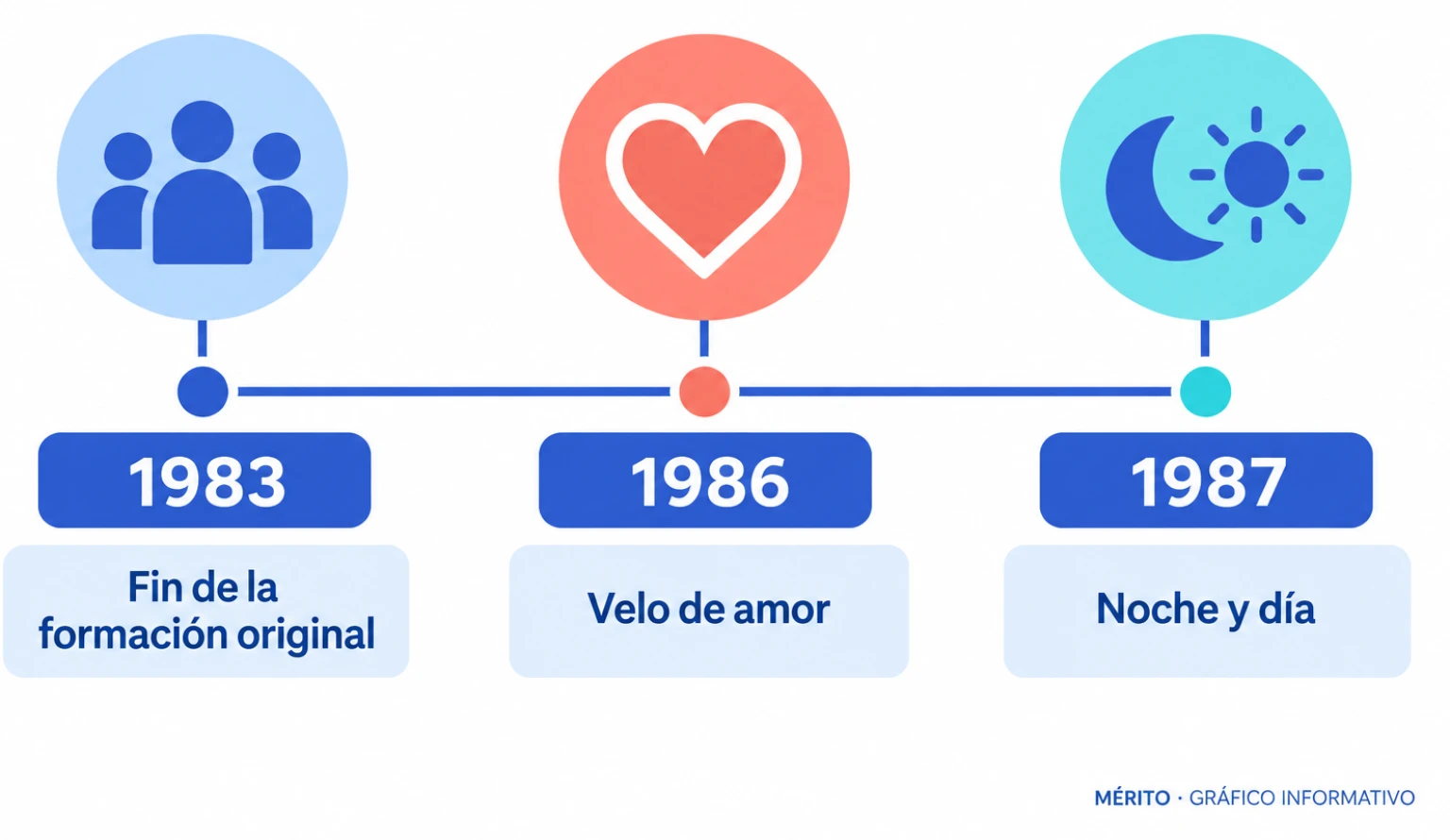 1983

Fin de la formación original

1986

Velo de amor

1987

Noche y día

MÉRITO · GRÁFICO INFORMATIVO